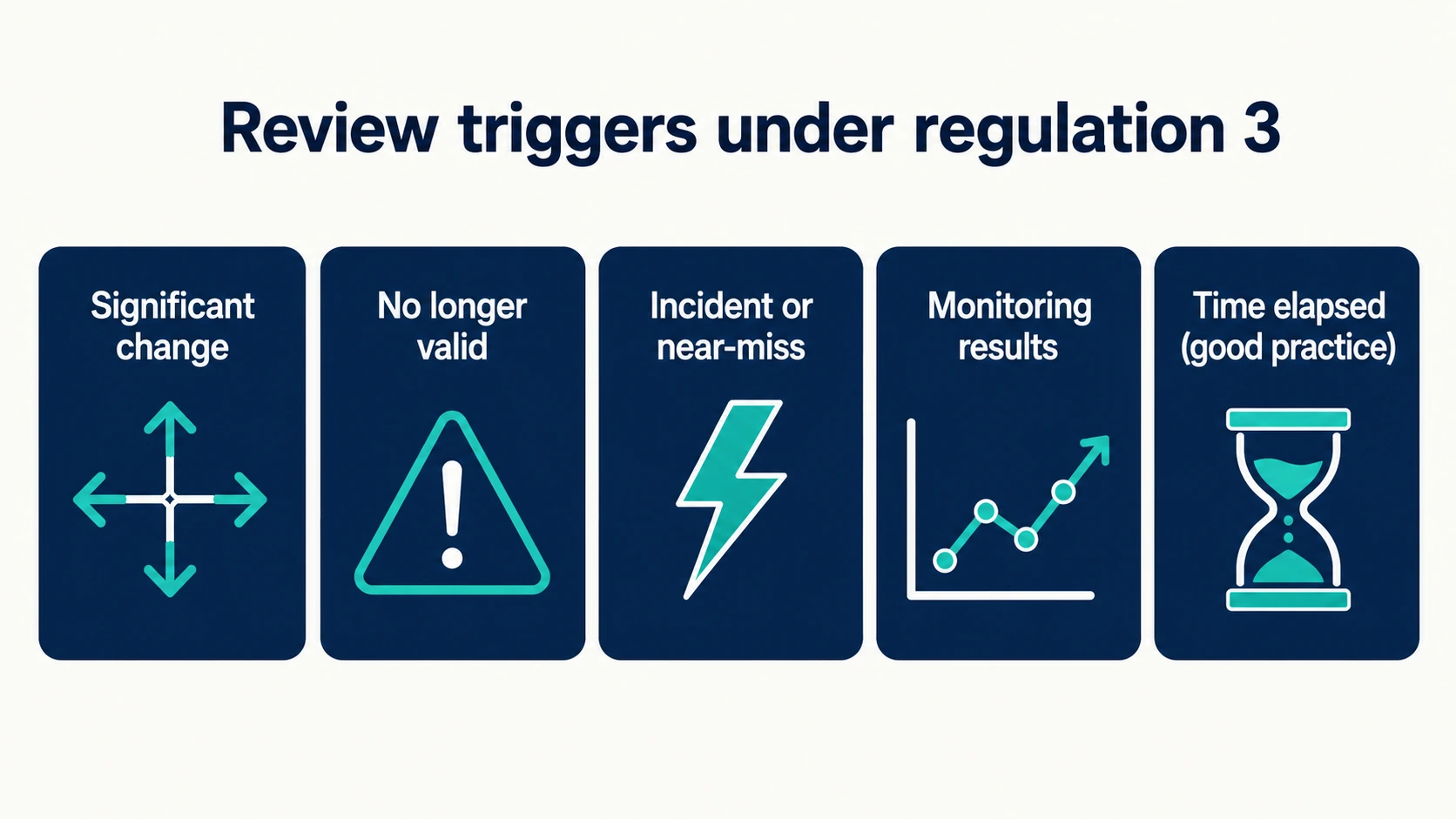 Review triggers under regulation 3

Significant change

No longer valid

Incident or near-miss

Monitoring results

Time elapsed (good practice)